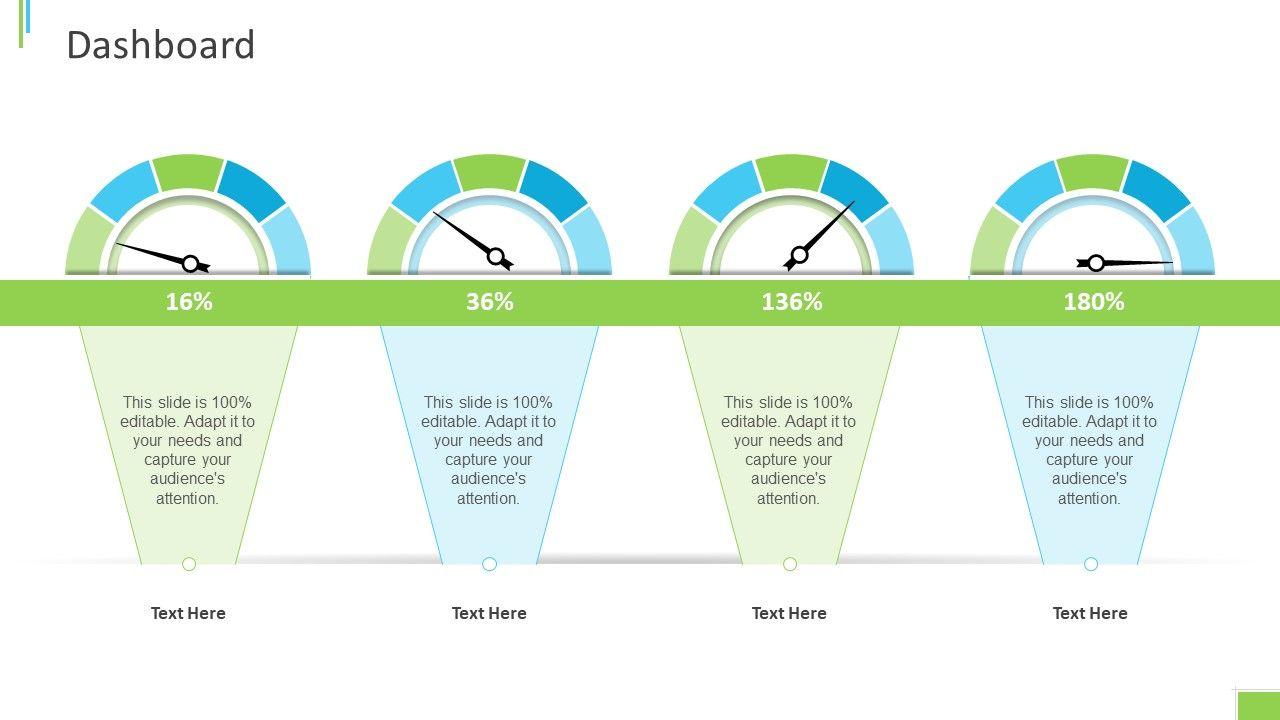 Dashboard

16%

This slide is 100% editable. Adapt it to your needs and capture your audience's attention.

Text Here

36%

This slide is 100% editable. Adapt it to your needs and capture your audience's attention.

Text Here

136%

This slide is 100% editable. Adapt it to your needs and capture your audience's attention.

Text Here

180%

This slide is 100% editable. Adapt it to your needs and capture your audience's attention.

Text Here